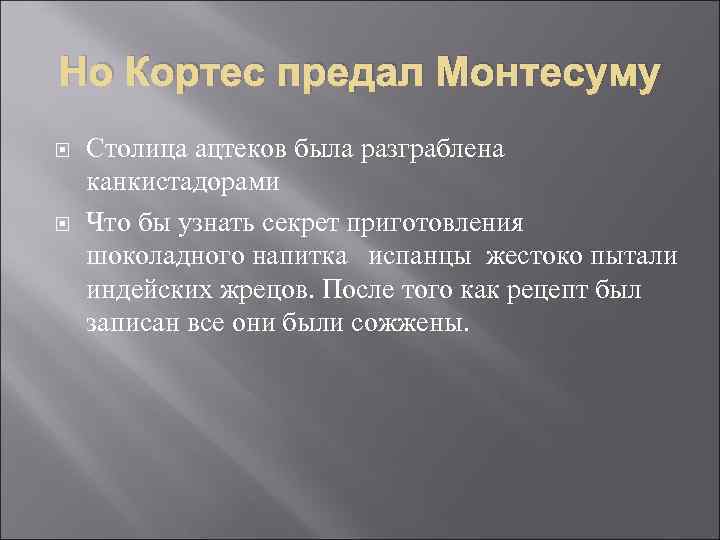 Но Кортес предал Монтесуму

Столица ацтеков была разграблена канкистадорами

Что бы узнать секрет приготовления шоколадного напитка испанцы жестоко пытали индейских жрецов. После того как рецепт был записан все они были сожжены.